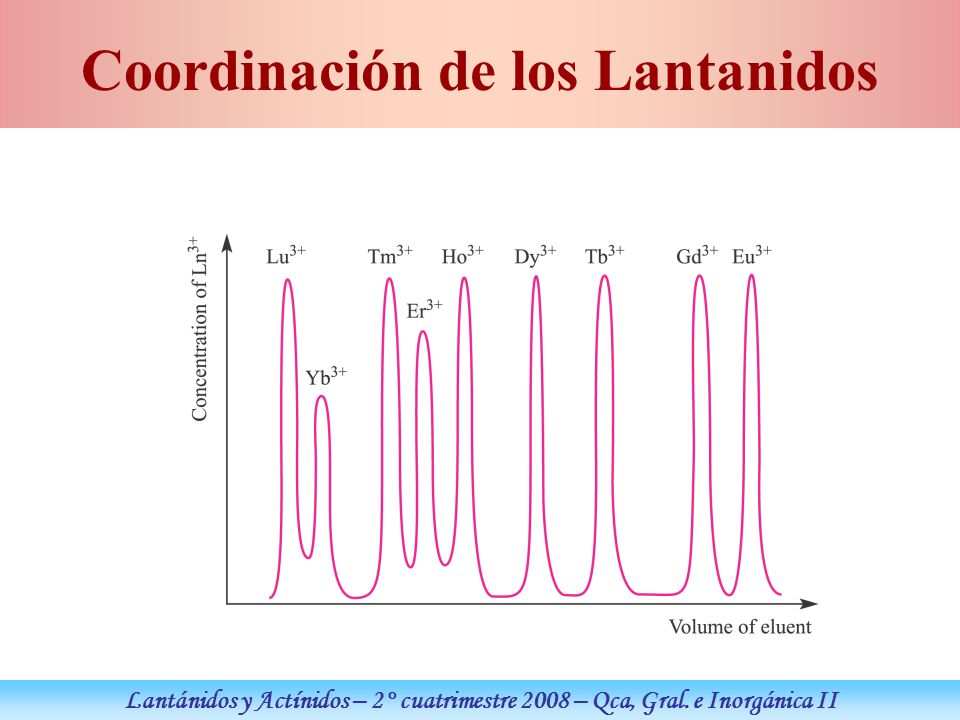 Coordinación de los Lantanidos

Concentration of $Ln^{3+}$

$Lu^{3+}$ $Yb^{3+}$ $Tm^{3+}$ $Er^{3+}$ $Ho^{3+}$ $Dy^{3+}$ $Tb^{3+}$ $Gd^{3+}$ $Eu^{3+}$

Volume of eluent

Lantánidos y Actínidos – 2° cuatrimestre 2008 – Qca, Gral. e Inorgánica II